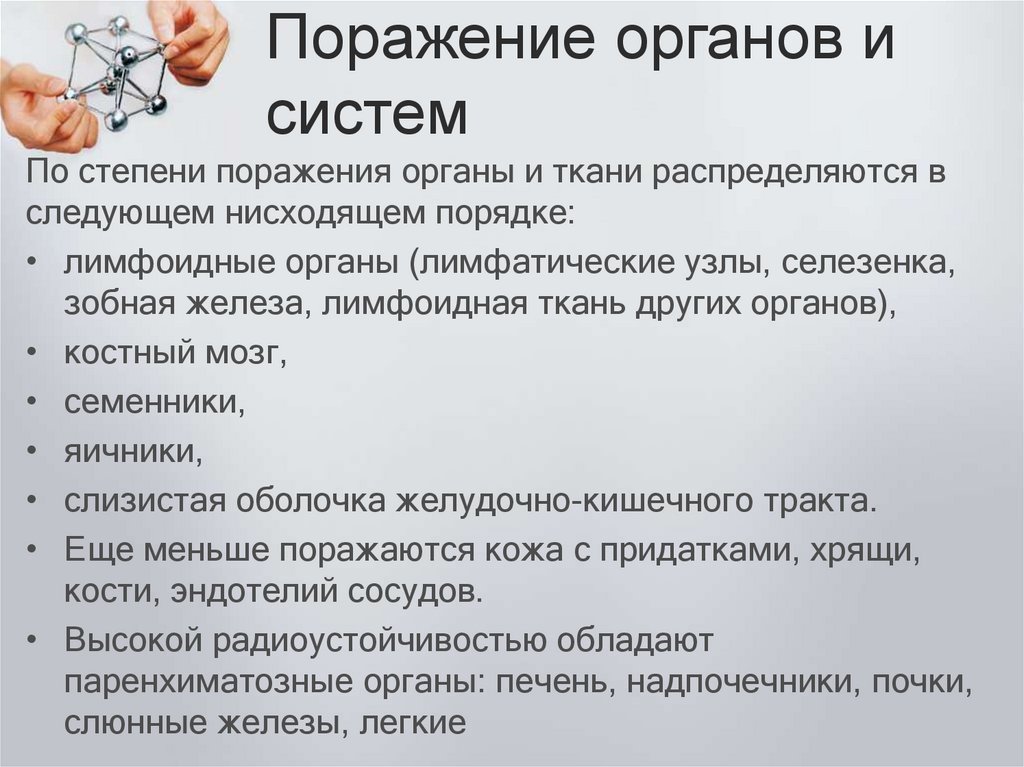 Поражение органов и систем

По степени поражения органы и ткани распределяются в следующем нисходящем порядке:

• лимфоидные органы (лимфатические узлы, селезенка, зобная железа, лимфоидная ткань других органов),
• костный мозг,
• семенники,
• яичники,
• слизистая оболочка желудочно-кишечного тракта.
• Еще меньше поражаются кожа с придатками, хрящи, кости, эндотелий сосудов.
• Высокой радиоустойчивостью обладают паренхиматозные органы: печень, надпочечники, почки, слюнные железы, легкие